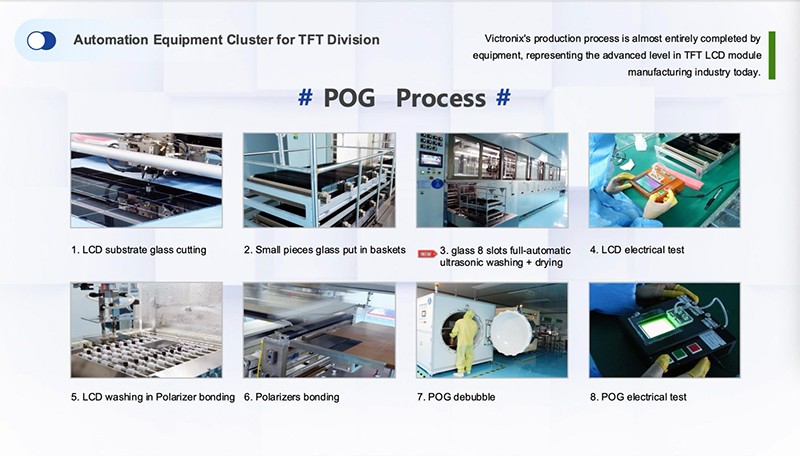 Automation Equipment Cluster for TFT Division

Victronix's production process is almost entirely completed by equipment, representing the advanced level in TFT LCD module manufacturing industry today.

# POG Process #

1. LCD substrate glass cutting

2. Small pieces glass put in baskets

NEW 3. glass 8 slots full-automatic ultrasonic washing + drying

4. LCD electrical test

5. LCD washing in Polarizer bonding

6. Polarizers bonding

7. POG debubble

8. POG electrical test